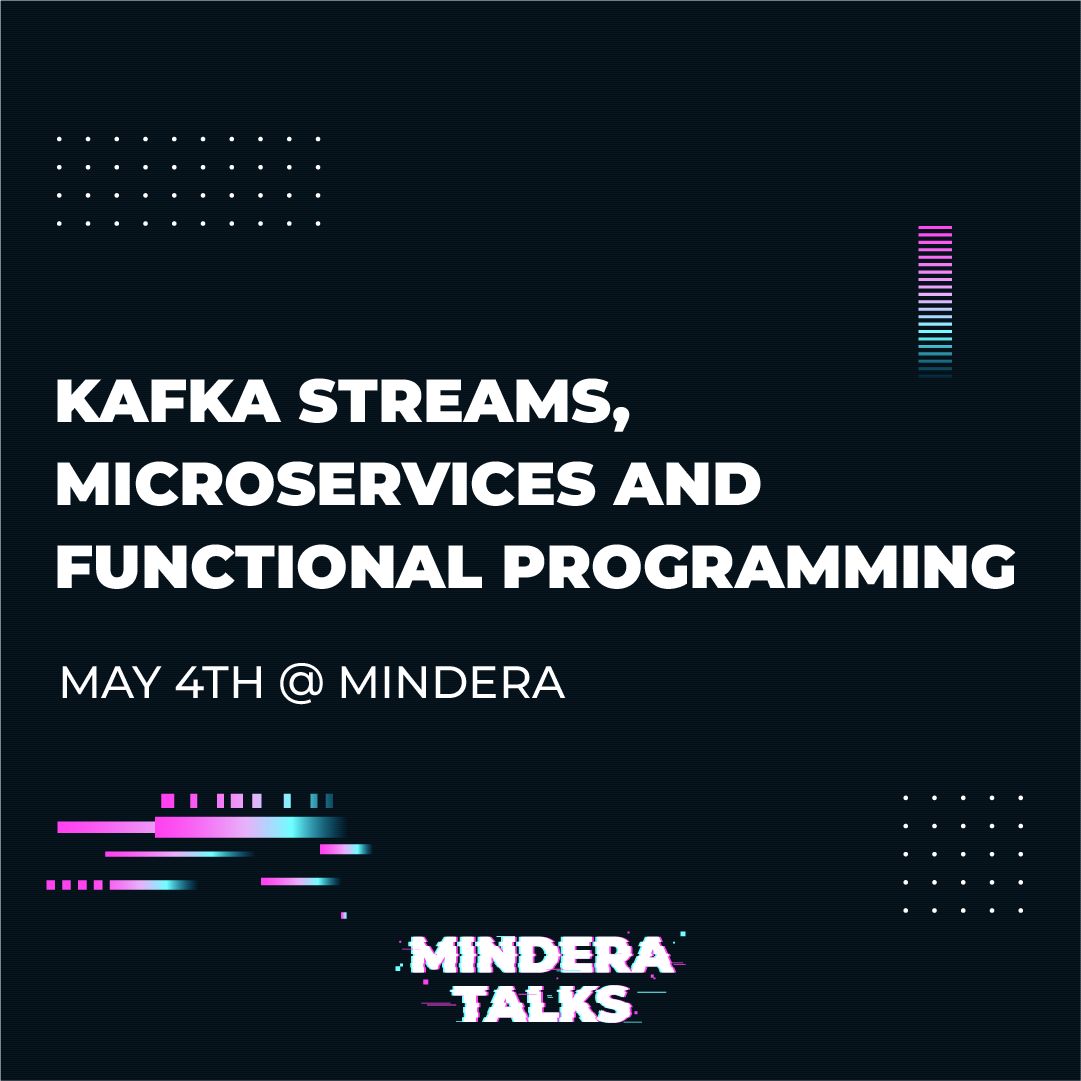 KAFKA STREAMS, MICROSERVICES AND FUNCTIONAL PROGRAMMING

MAY 4TH @ MINDERA

MINDERA TALKS